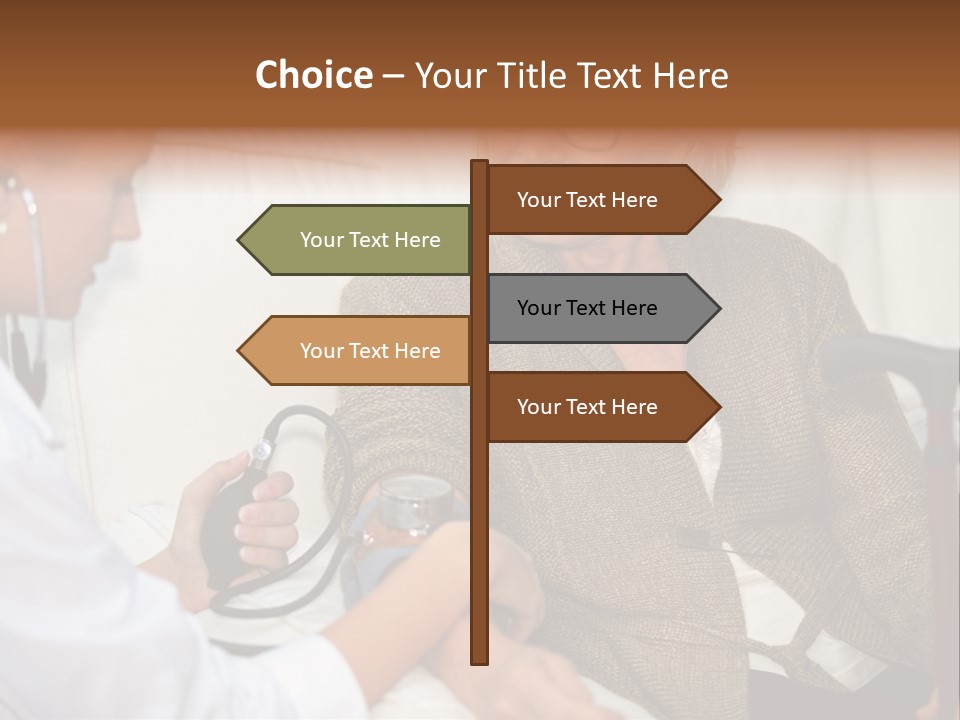 Choice – Your Title Text Here

Your Text Here

Your Text Here

Your Text Here

Your Text Here

Your Text Here